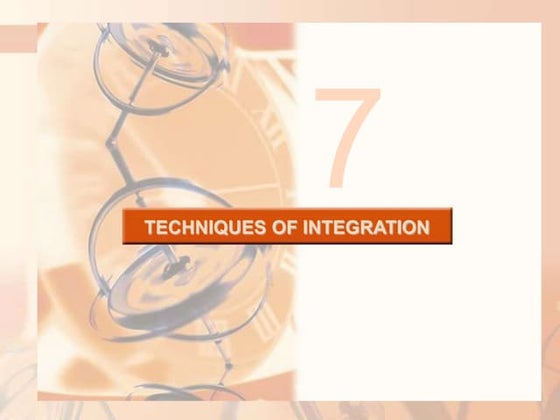 7

TECHNIQUES OF INTEGRATION